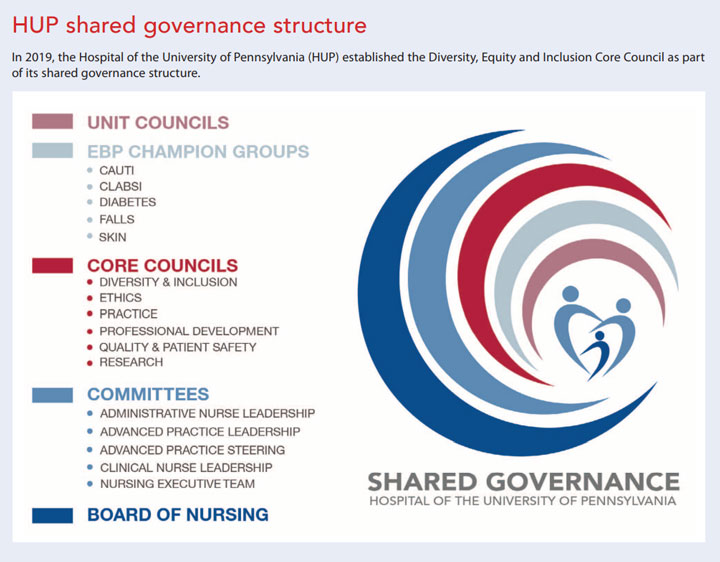 HUP shared governance structure

In 2019, the Hospital of the University of Pennsylvania (HUP) established the Diversity, Equity and Inclusion Core Council as part of its shared governance structure.

UNIT COUNCILS

EBP CHAMPION GROUPS
- CAUTI
- CLABSI
- DIABETES
- FALLS
- SKIN

CORE COUNCILS
- DIVERSITY & INCLUSION
- ETHICS
- PRACTICE
- PROFESSIONAL DEVELOPMENT
- QUALITY & PATIENT SAFETY
- RESEARCH

COMMITTEES
- ADMINISTRATIVE NURSE LEADERSHIP
- ADVANCED PRACTICE LEADERSHIP
- ADVANCED PRACTICE STEERING
- CLINICAL NURSE LEADERSHIP
- NURSING EXECUTIVE TEAM

BOARD OF NURSING

SHARED GOVERNANCE
HOSPITAL OF THE UNIVERSITY OF PENNSYLVANIA